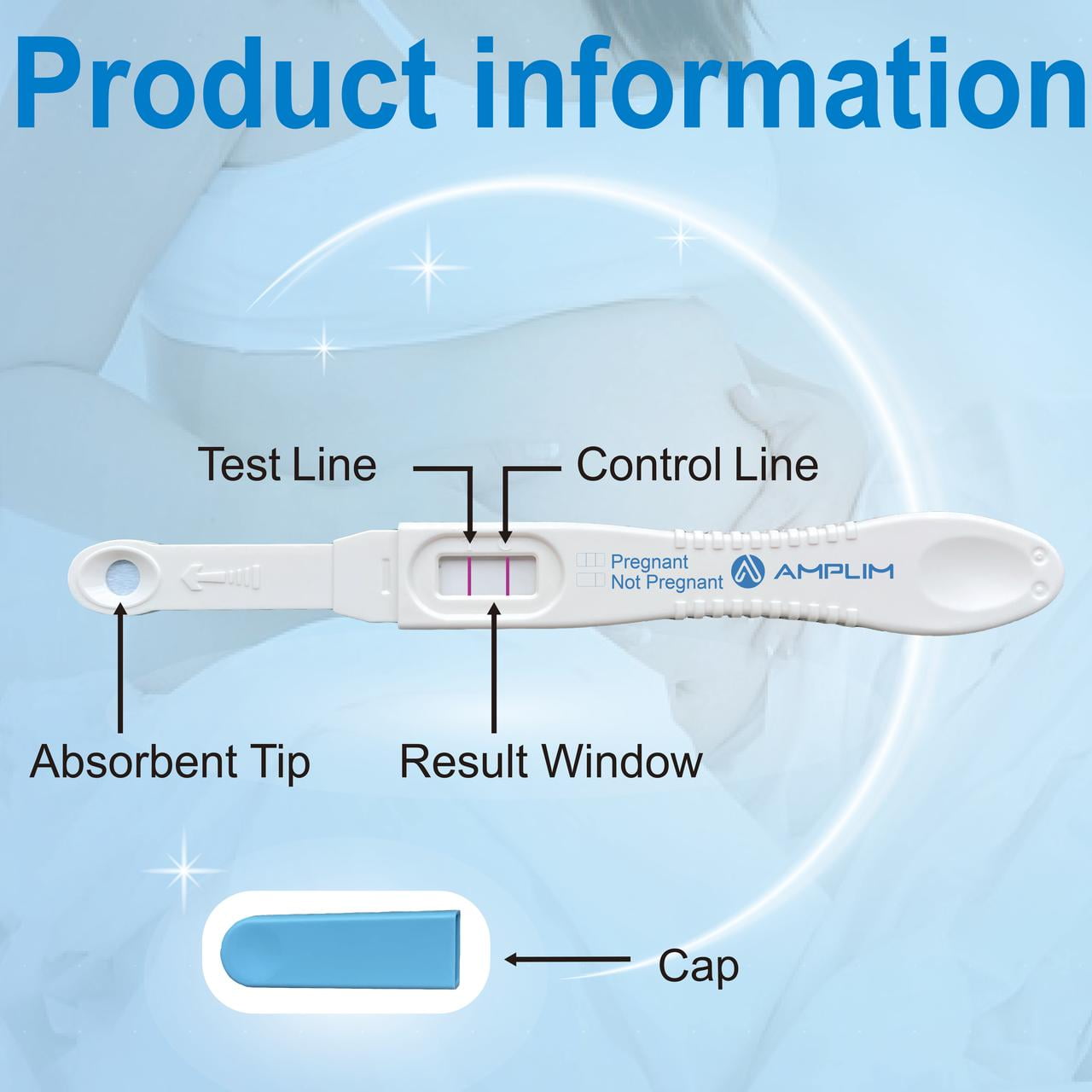 Product information

Test Line

Control Line

Pregnant
Not Pregnant

AMPLIM

Absorbent Tip

Result Window

Cap